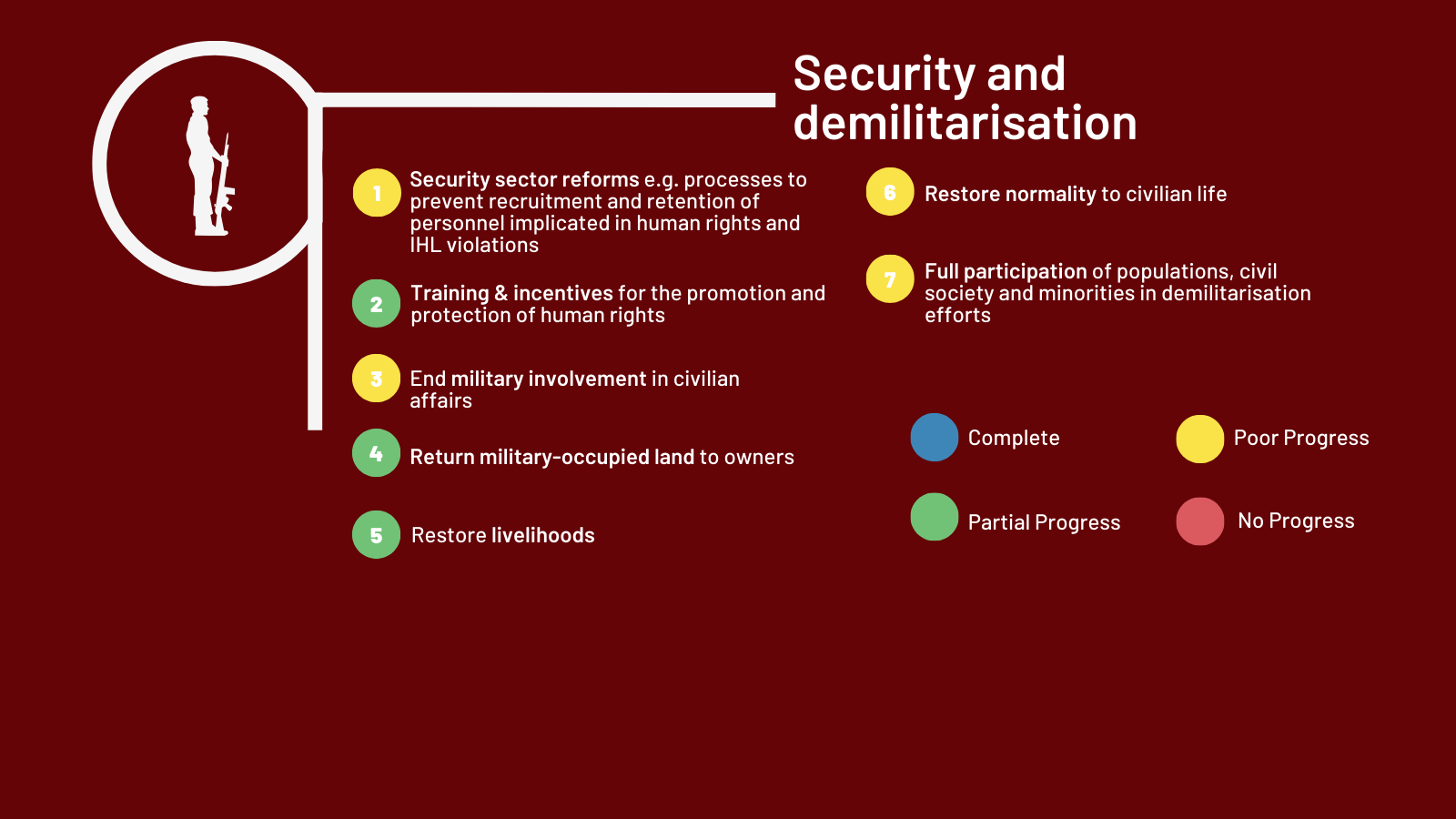 Security and demilitarisation

1 Security sector reforms e.g. processes to prevent recruitment and retention of personnel implicated in human rights and IHL violations

2 Training & incentives for the promotion and protection of human rights

3 End military involvement in civilian affairs

4 Return military-occupied land to owners

5 Restore livelihoods

6 Restore normality to civilian life

7 Full participation of populations, civil society and minorities in demilitarisation efforts

Complete

Poor Progress

Partial Progress

No Progress